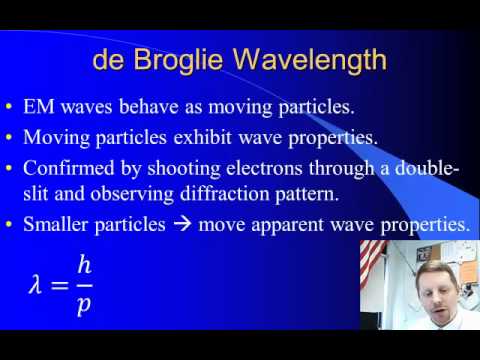 de Broglie Wavelength

• EM waves behave as moving particles.
• Moving particles exhibit wave properties.
• Confirmed by shooting electrons through a double-slit and observing diffraction pattern.
• Smaller particles → move apparent wave properties.

$\lambda = \frac{h}{p}$